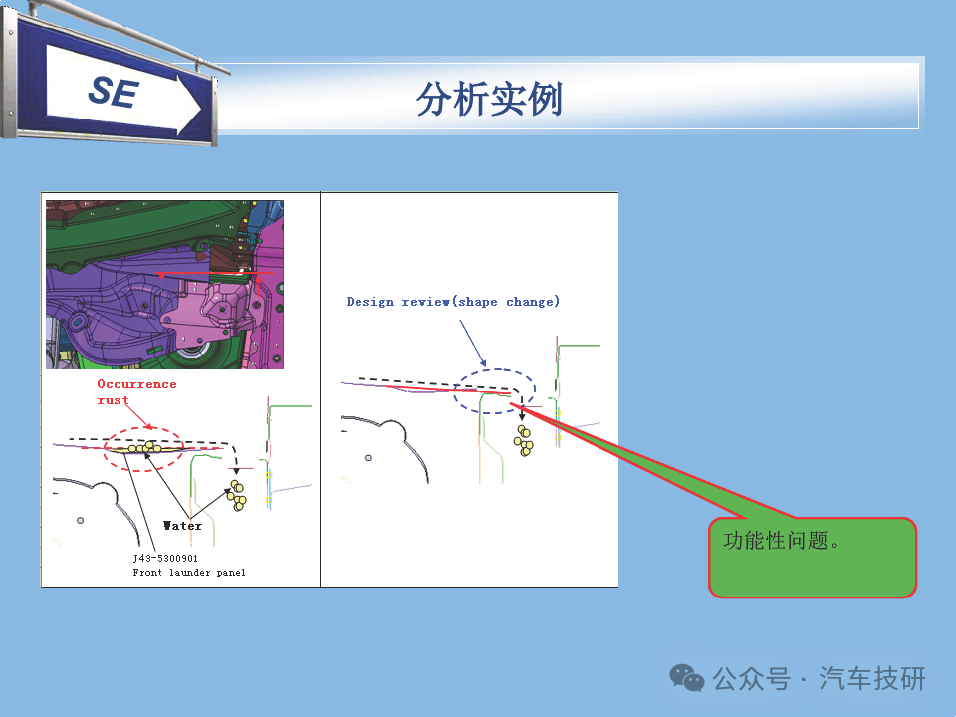 SE

分析实例

Occurrence rust

Water

J43-5300901
Front launder panel

Design review(shape change)

功能性问题。

公众号 · 汽车技研